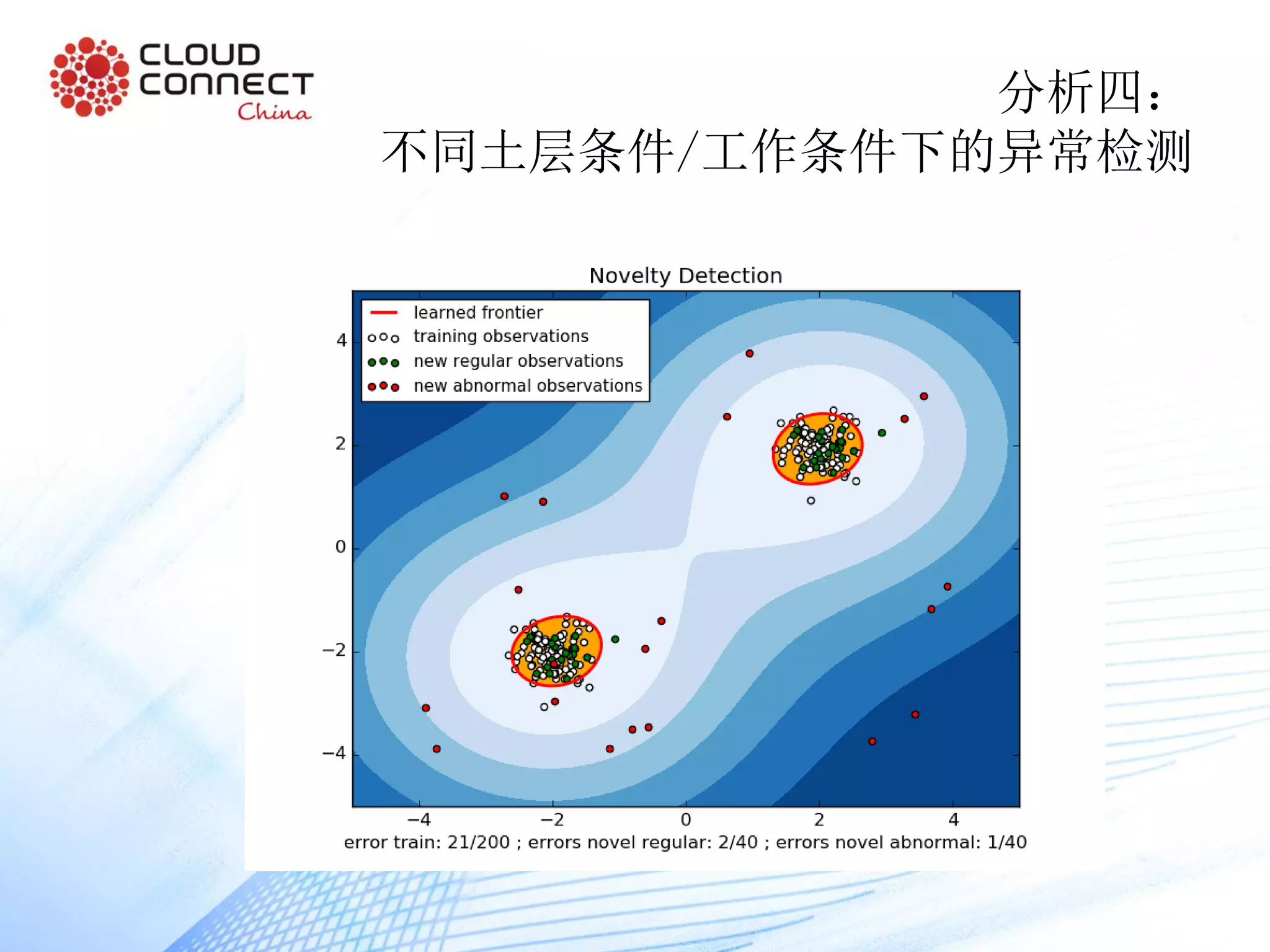 CLOUD CONNECT China

分析四:
不同土层条件/工作条件下的异常检测

Novelty Detection

learned frontier
training observations
new regular observations
new abnormal observations

4
2
0
−2
−4

−4
−2
0
2
4

error train: 21/200 ; errors novel regular: 2/40 ; errors novel abnormal: 1/40